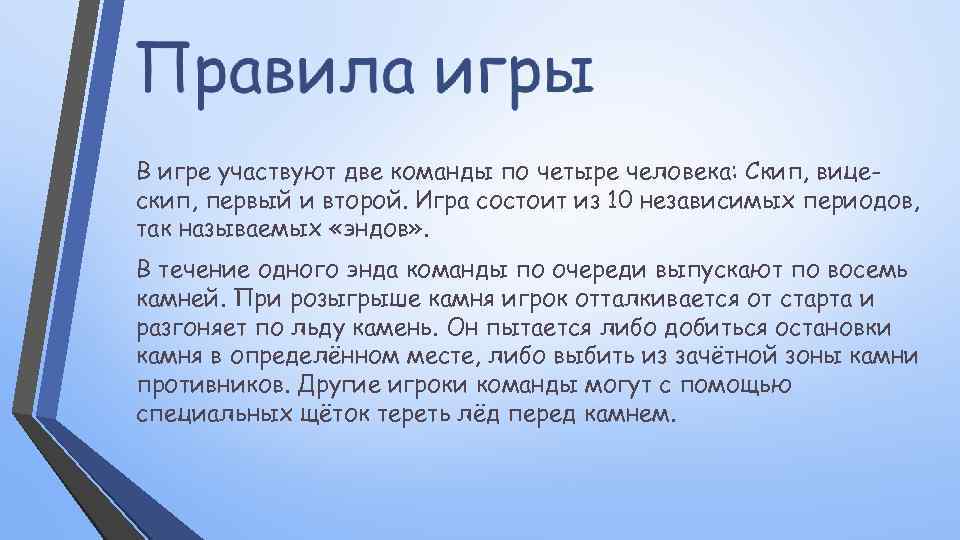 Правила игры

В игре участвуют две команды по четыре человека: Скип, вице-скип, первый и второй. Игра состоит из 10 независимых периодов, так называемых «эндов».

В течение одного энда команды по очереди выпускают по восемь камней. При розыгрыше камня игрок отталкивается от старта и разгоняет по льду камень. Он пытается либо добиться остановки камня в определённом месте, либо выбить из зачётной зоны камни противников. Другие игроки команды могут с помощью специальных щёток тереть лёд перед камнем.